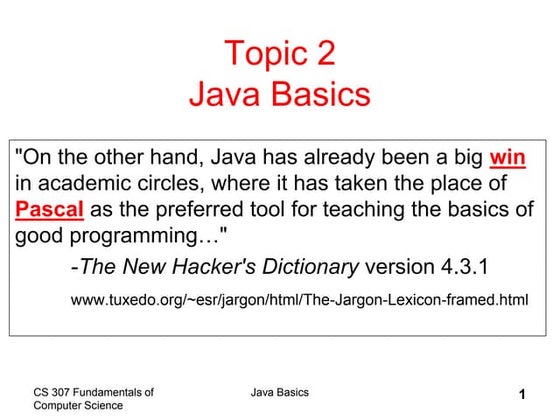 Topic 2
Java Basics

"On the other hand, Java has already been a big win in academic circles, where it has taken the place of Pascal as the preferred tool for teaching the basics of good programming…"

-The New Hacker's Dictionary version 4.3.1

www.tuxedo.org/~esr/jargon/html/The-Jargon-Lexicon-framed.html

CS 307 Fundamentals of Computer Science

Java Basics

1